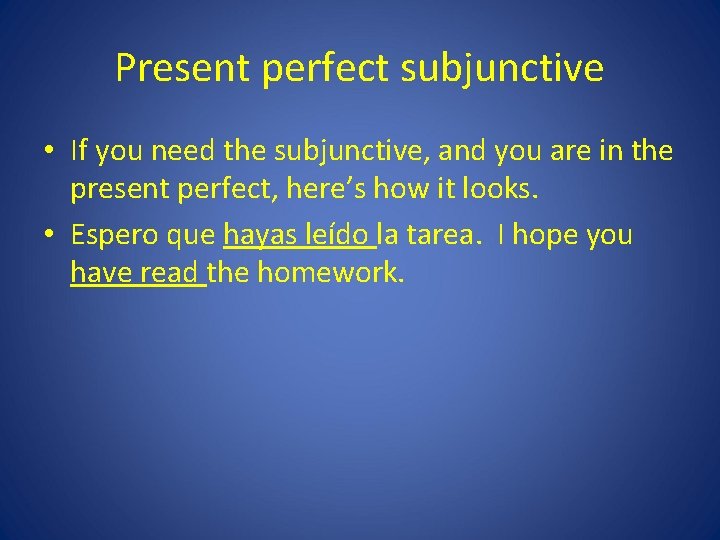 Present perfect subjunctive

• If you need the subjunctive, and you are in the present perfect, here’s how it looks.

• Espero que hayas leído la tarea. I hope you have read the homework.